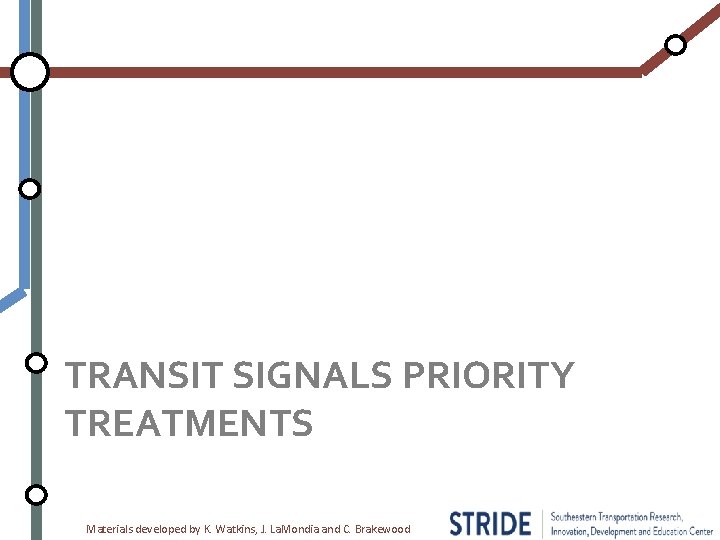 TRANSIT SIGNALS PRIORITY TREATMENTS

Materials developed by K. Watkins, J. LaMondia and C. Brakewood

STRIDE Southeastern Transportation Research, Innovation, Development and Education Center